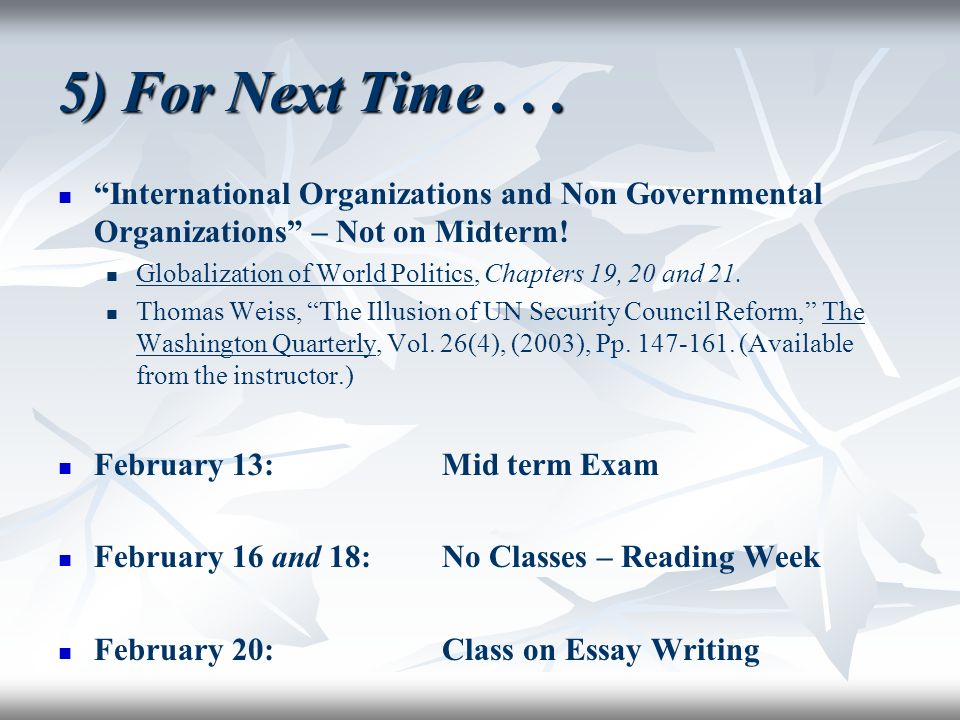 5) For Next Time . . .

“International Organizations and Non Governmental Organizations” – Not on Midterm!

Globalization of World Politics, Chapters 19, 20 and 21.

Thomas Weiss, “The Illusion of UN Security Council Reform,” The Washington Quarterly, Vol. 26(4), (2003), Pp. 147-161. (Available from the instructor.)

February 13: Mid term Exam

February 16 and 18: No Classes – Reading Week

February 20: Class on Essay Writing